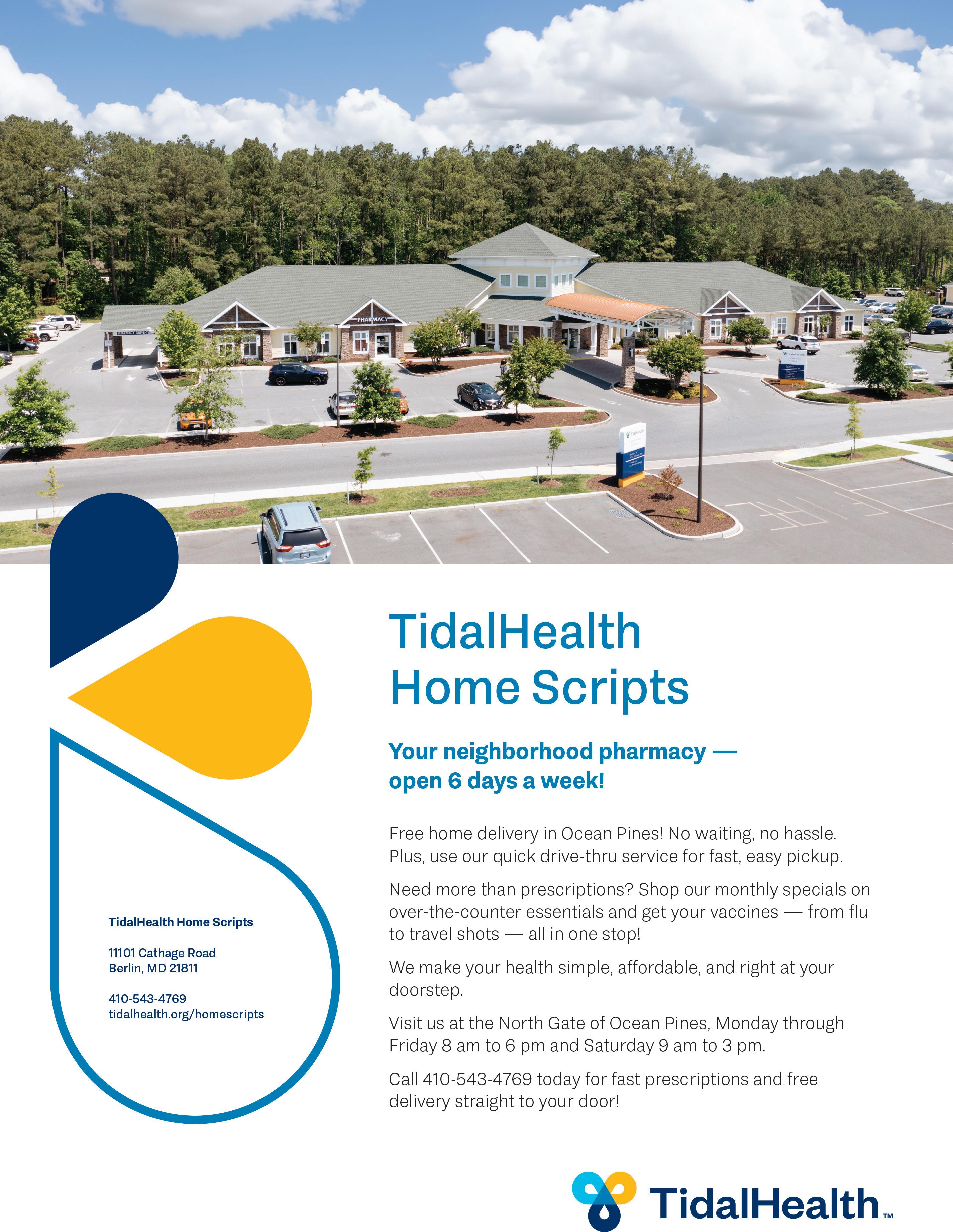 PHARMACY

TidalHealth Home Scripts

Your neighborhood pharmacy — open 6 days a week!

Free home delivery in Ocean Pines! No waiting, no hassle. Plus, use our quick drive-thru service for fast, easy pickup.

Need more than prescriptions? Shop our monthly specials on over-the-counter essentials and get your vaccines — from flu to travel shots — all in one stop!

We make your health simple, affordable, and right at your doorstep.

Visit us at the North Gate of Ocean Pines, Monday through Friday 8 am to 6 pm and Saturday 9 am to 3 pm.

Call 410-543-4769 today for fast prescriptions and free delivery straight to your door!

TidalHealth Home Scripts

11101 Cathage Road
Berlin, MD 21811

410-543-4769
tidalhealth.org/homescripts

TidalHealth™